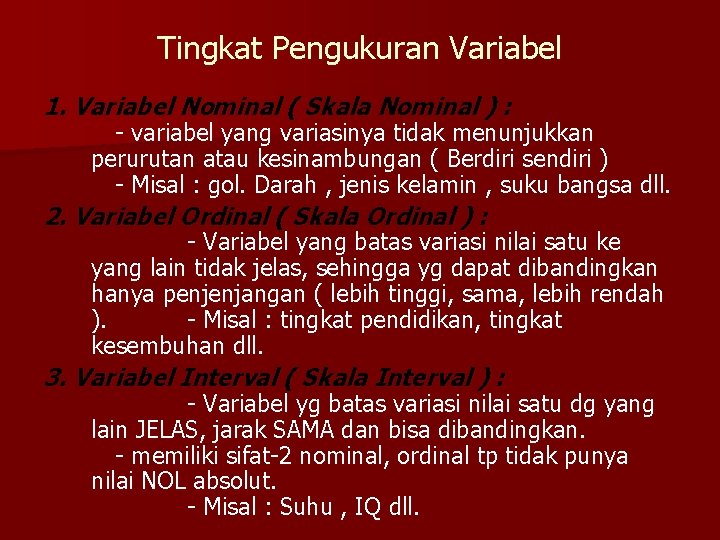 Tingkat Pengukuran Variabel

1. Variabel Nominal ( Skala Nominal ) :
- variabel yang variasinya tidak menunjukkan perurutan atau kesinambungan ( Berdiri sendiri )
- Misal : gol. Darah , jenis kelamin , suku bangsa dll.

2. Variabel Ordinal ( Skala Ordinal ) :
- Variabel yang batas variasi nilai satu ke yang lain tidak jelas, sehingga yg dapat dibandingkan hanya penjenjangan ( lebih tinggi, sama, lebih rendah ). - Misal : tingkat pendidikan, tingkat kesembuhan dll.

3. Variabel Interval ( Skala Interval ) :
- Variabel yg batas variasi nilai satu dg yang lain JELAS, jarak SAMA dan bisa dibandingkan.
- memiliki sifat-2 nominal, ordinal tp tidak punya nilai NOL absolut.
- Misal : Suhu , IQ dll.